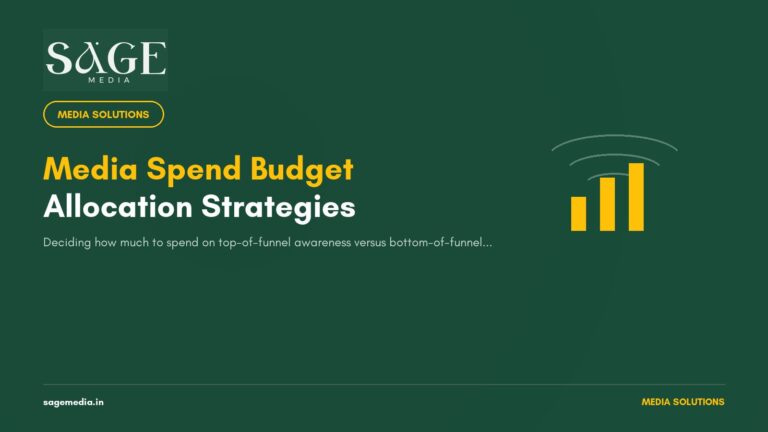 SAGE
MEDIA

MEDIA SOLUTIONS

Media Spend Budget
Allocation Strategies

Deciding how much to spend on top-of-funnel awareness versus bottom-of-funnel...

sagemedia.in

MEDIA SOLUTIONS